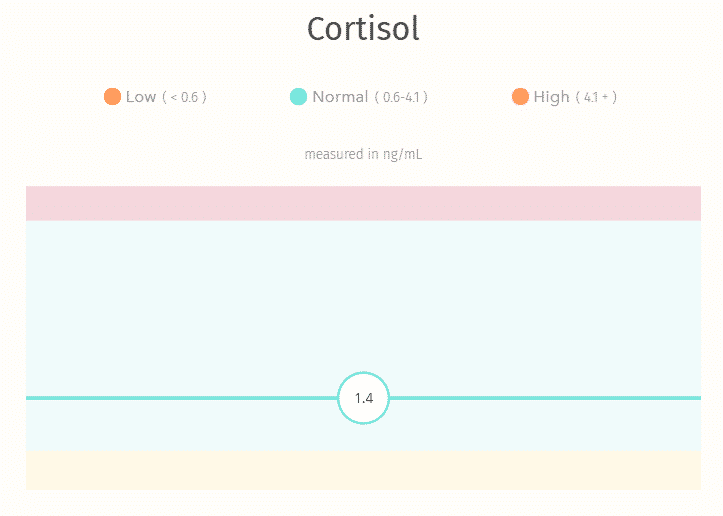 Cortisol

Low ( < 0.6 )  Normal ( 0.6-4.1 )  High ( 4.1 + )

measured in ng/mL

1.4